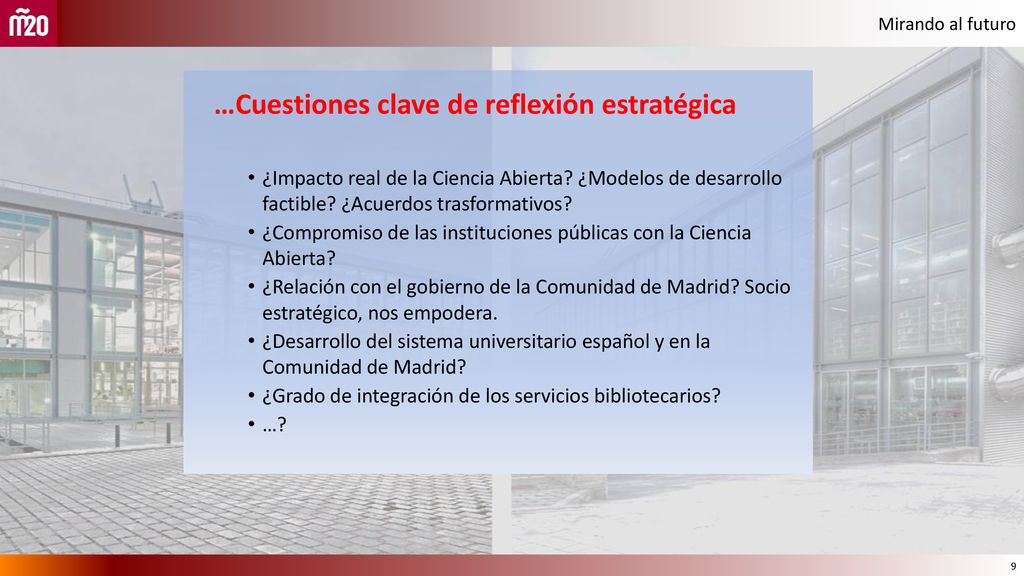 m20

Mirando al futuro

…Cuestiones clave de reflexión estratégica

• ¿Impacto real de la Ciencia Abierta? ¿Modelos de desarrollo factible? ¿Acuerdos trasformativos?
• ¿Compromiso de las instituciones públicas con la Ciencia Abierta?
• ¿Relación con el gobierno de la Comunidad de Madrid? Socio estratégico, nos empodera.
• ¿Desarrollo del sistema universitario español y en la Comunidad de Madrid?
• ¿Grado de integración de los servicios bibliotecarios?
• …?

9